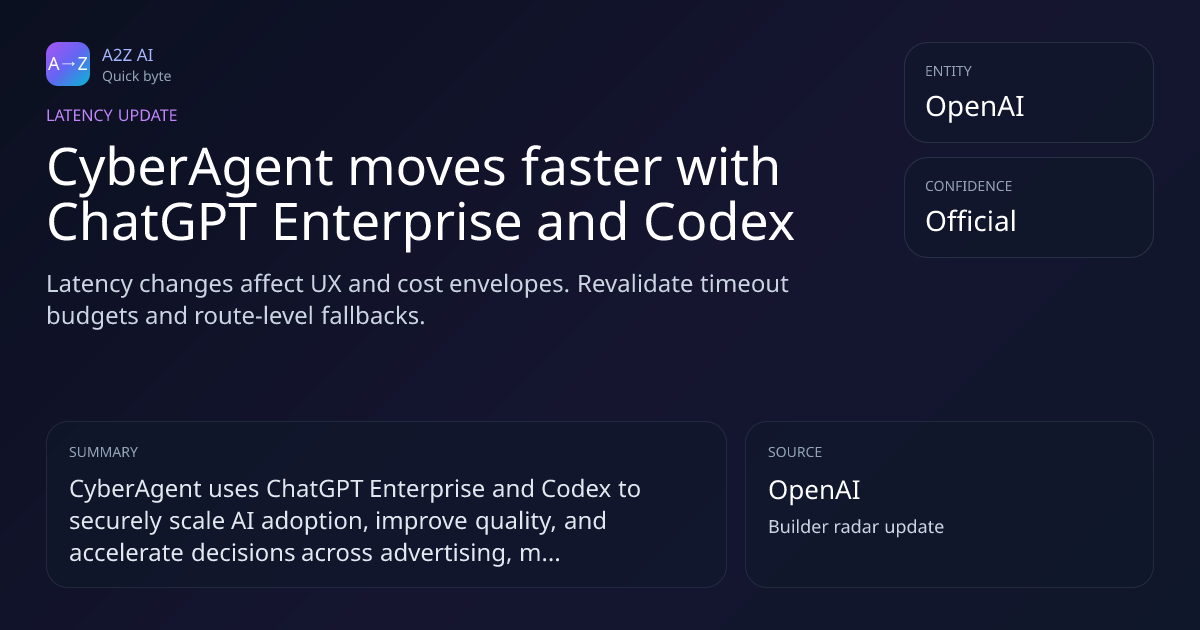 A→Z

A2Z AI
Quick byte

LATENCY UPDATE

CyberAgent moves faster with ChatGPT Enterprise and Codex

Latency changes affect UX and cost envelopes. Revalidate timeout budgets and route-level fallbacks.

ENTITY
OpenAI

CONFIDENCE
Official

SUMMARY
CyberAgent uses ChatGPT Enterprise and Codex to securely scale AI adoption, improve quality, and accelerate decisions across advertising, m...

SOURCE
OpenAI
Builder radar update